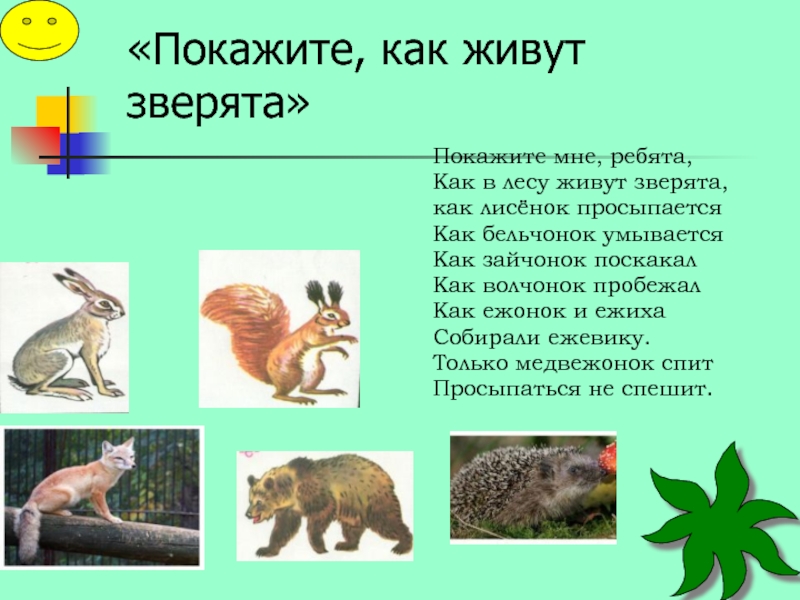 «Покажите, как живут зверята»

Покажите мне, ребята,
Как в лесу живут зверята,
как лисёнок просыпается
Как бельчонок умывается
Как зайчонок поскакал
Как волчонок пробежал
Как ежонок и ежиха
Собирали ежевику.
Только медвежонок спит
Просыпаться не спешит.